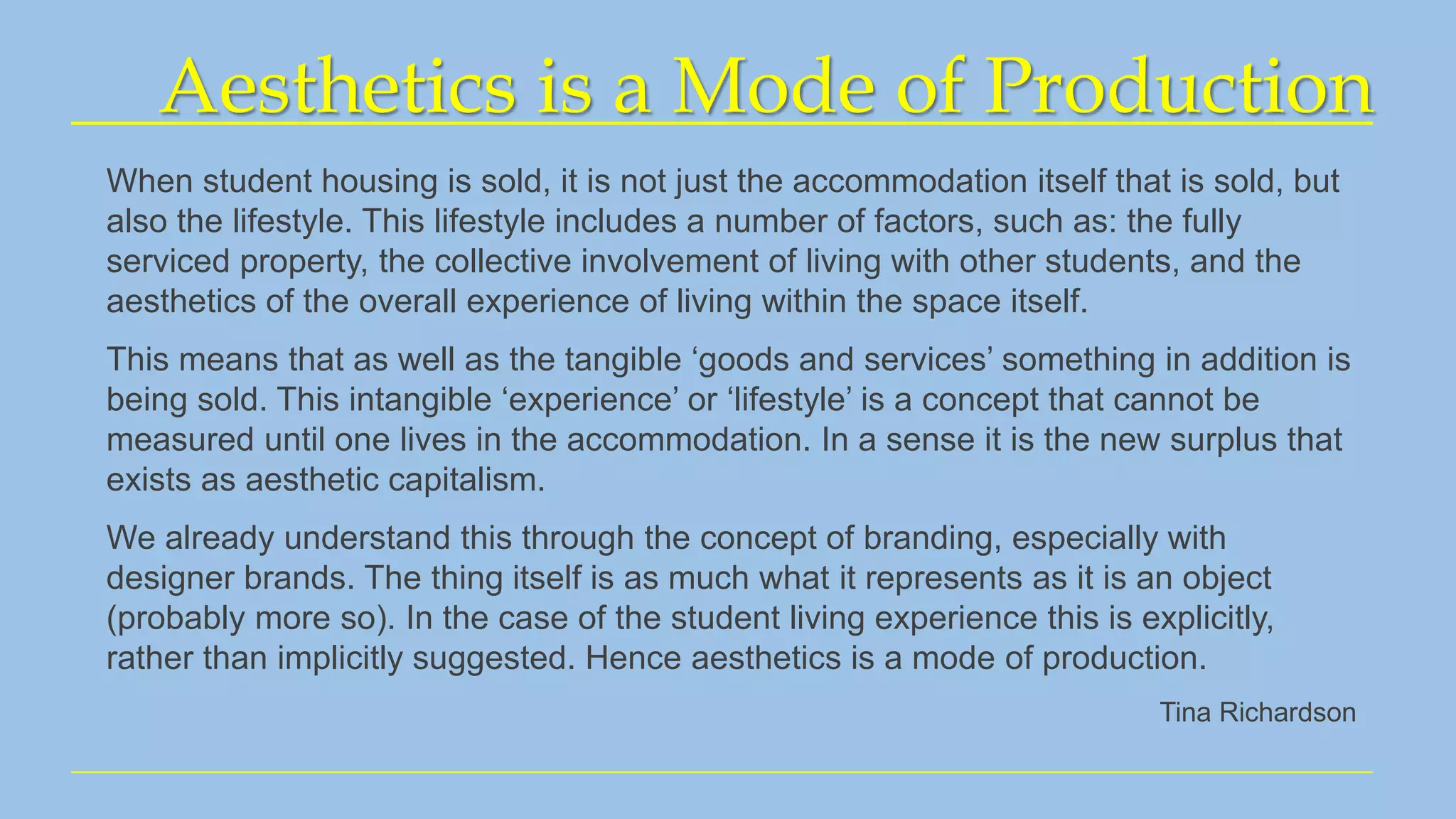 Aesthetics is a Mode of Production

When student housing is sold, it is not just the accommodation itself that is sold, but also the lifestyle. This lifestyle includes a number of factors, such as: the fully serviced property, the collective involvement of living with other students, and the aesthetics of the overall experience of living within the space itself.

This means that as well as the tangible ‘goods and services’ something in addition is being sold. This intangible ‘experience’ or ‘lifestyle’ is a concept that cannot be measured until one lives in the accommodation. In a sense it is the new surplus that exists as aesthetic capitalism.

We already understand this through the concept of branding, especially with designer brands. The thing itself is as much what it represents as it is an object (probably more so). In the case of the student living experience this is explicitly, rather than implicitly suggested. Hence aesthetics is a mode of production.

Tina Richardson